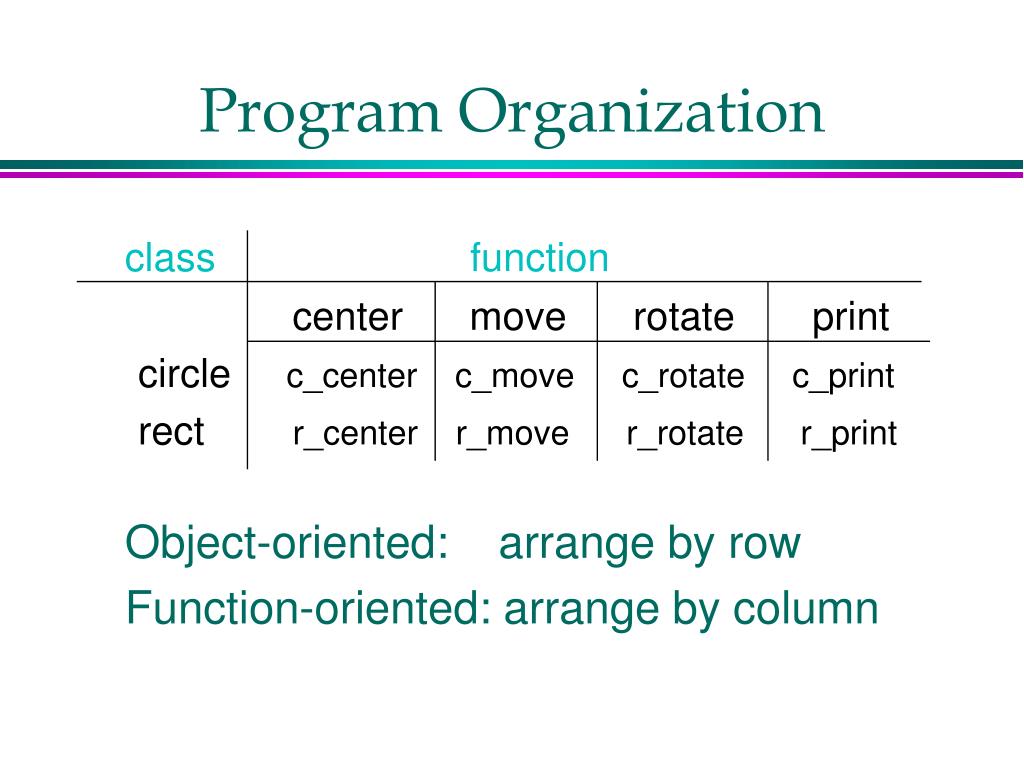 Program Organization

| class | function | | | |
|---|---|---|---|---|
| | center | move | rotate | print |
| circle | c_center | c_move | c_rotate | c_print |
| rect | r_center | r_move | r_rotate | r_print |

Object-oriented: arrange by row
Function-oriented: arrange by column